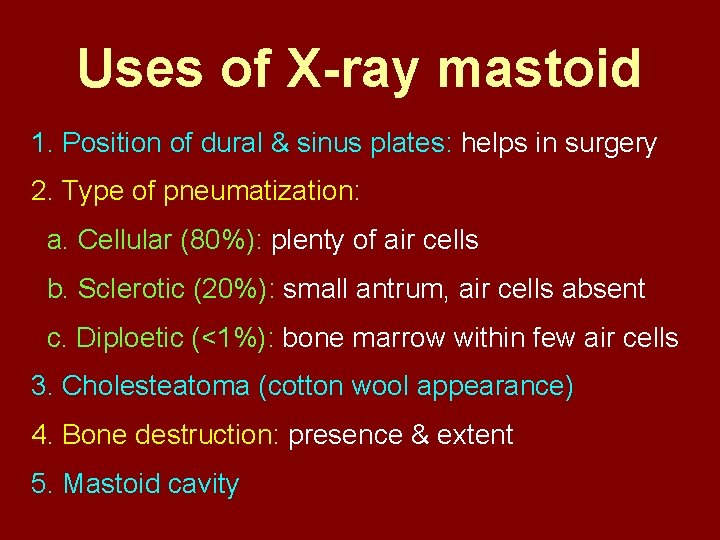 Uses of X-ray mastoid

1. Position of dural & sinus plates: helps in surgery

2. Type of pneumatization:

a. Cellular (80%): plenty of air cells

b. Sclerotic (20%): small antrum, air cells absent

c. Diploetic (<1%): bone marrow within few air cells

3. Cholesteatoma (cotton wool appearance)

4. Bone destruction: presence & extent

5. Mastoid cavity